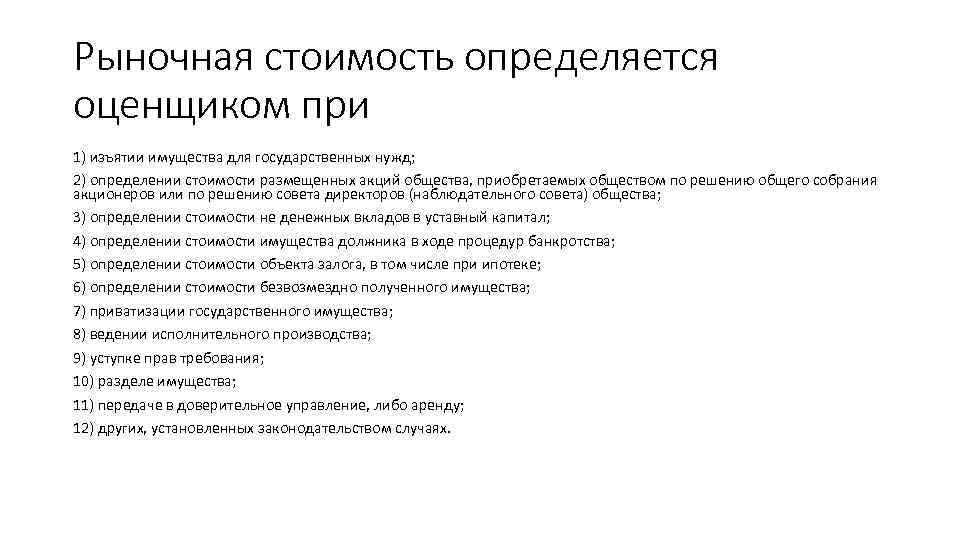 Рыночная стоимость определяется оценщиком при

1) изъятии имущества для государственных нужд;

2) определении стоимости размещенных акций общества, приобретаемых обществом по решению общего собрания акционеров или по решению совета директоров (наблюдательного совета) общества;

3) определении стоимости не денежных вкладов в уставный капитал;

4) определении стоимости имущества должника в ходе процедур банкротства;

5) определении стоимости объекта залога, в том числе при ипотеке;

6) определении стоимости безвозмездно полученного имущества;

7) приватизации государственного имущества;

8) ведении исполнительного производства;

9) уступке прав требования;

10) разделе имущества;

11) передаче в доверительное управление, либо аренду;

12) других, установленных законодательством случаях.